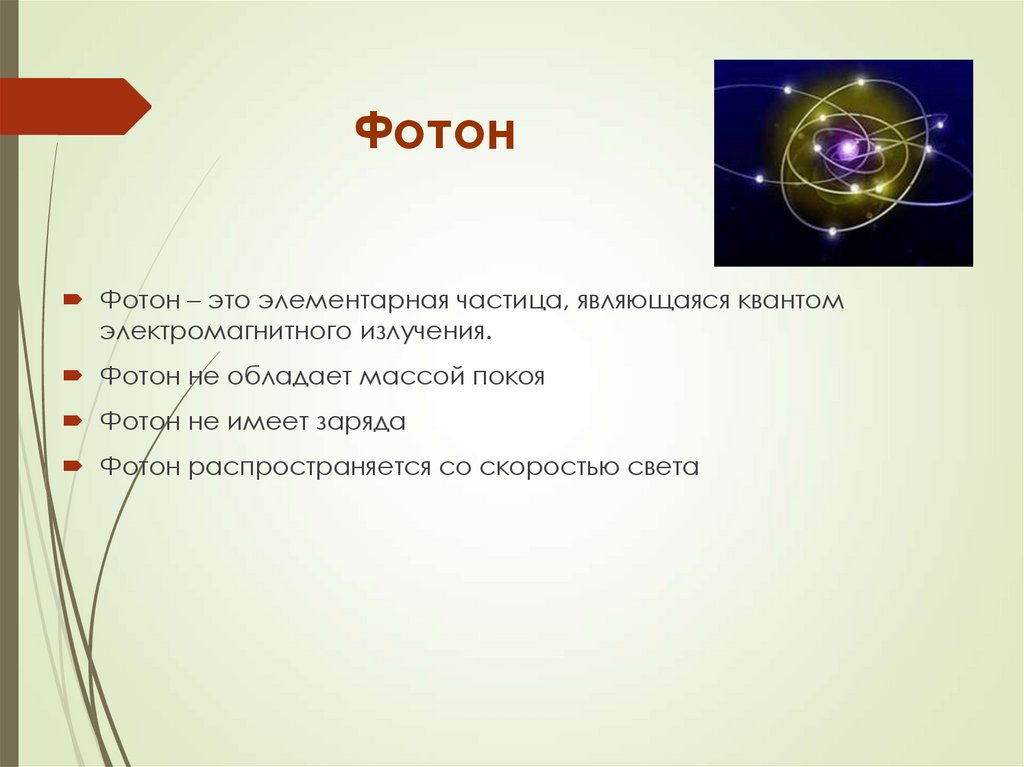 Фотон

Фотон – это элементарная частица, являющаяся квантом электромагнитного излучения.

Фотон не обладает массой покоя

Фотон не имеет заряда

Фотон распространяется со скоростью света